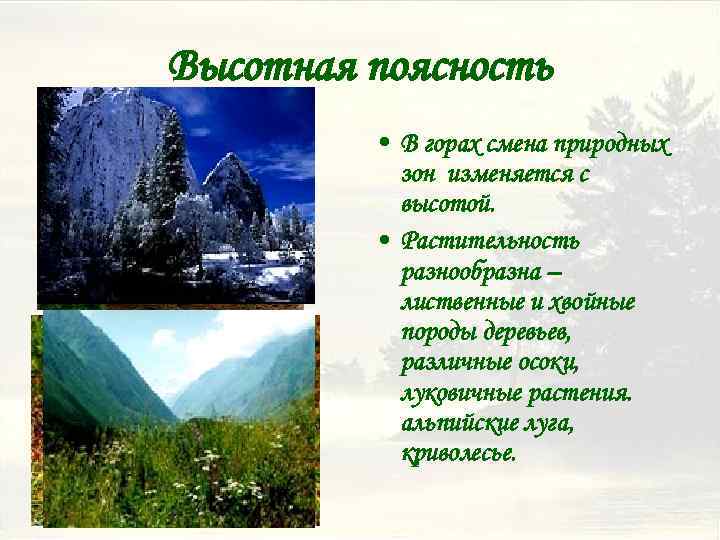 Высотная поясность

• В горах смена природных зон изменяется с высотой.

• Растительность разнообразна – лиственные и хвойные породы деревьев, различные осоки, луковичные растения. альпийские луга, криволесье.